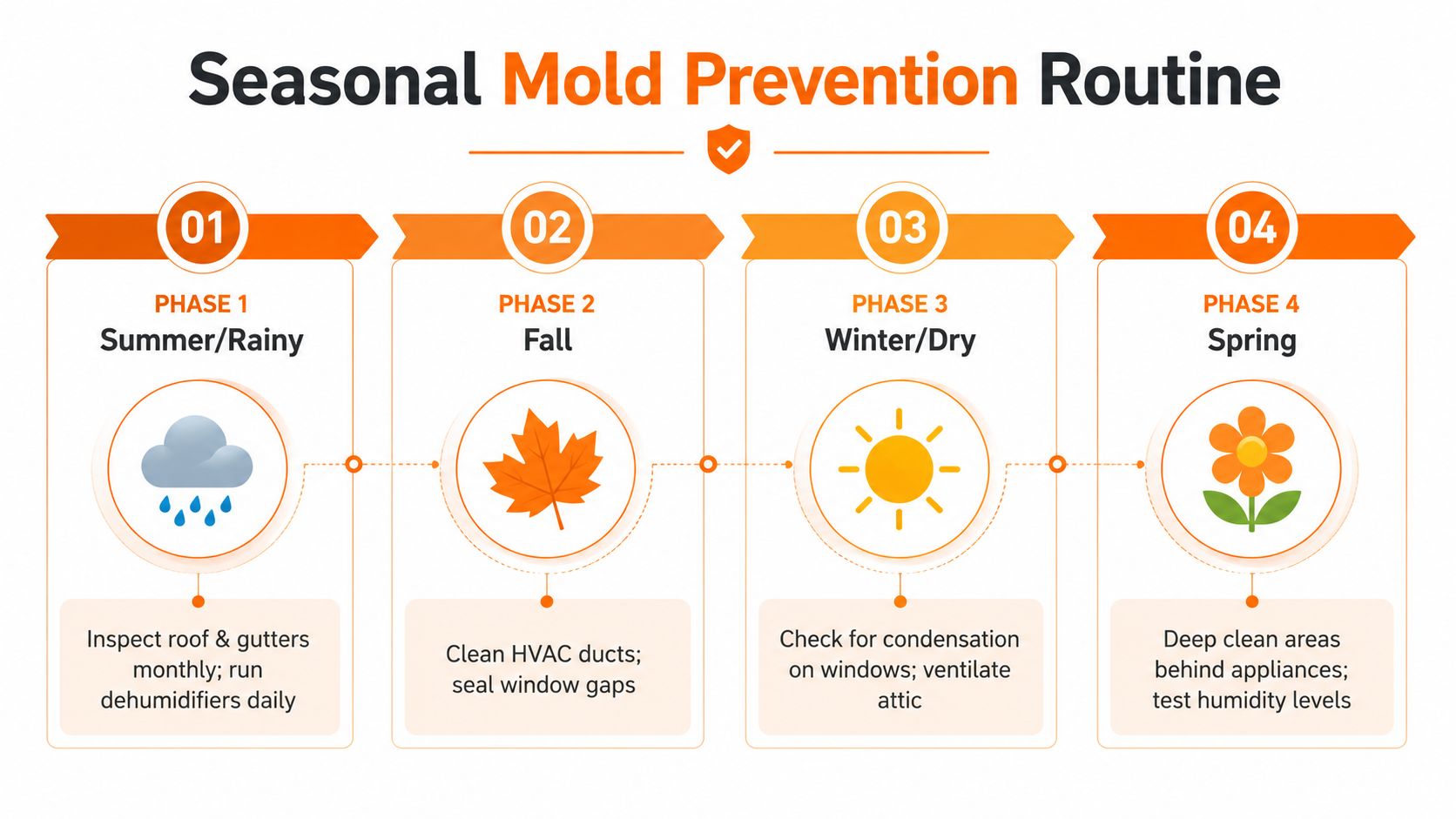 Seasonal Mold Prevention Routine

01

PHASE 1
Summer/Rainy

Inspect roof & gutters monthly; run dehumidifiers daily

02

PHASE 2
Fall

Clean HVAC ducts; seal window gaps

03

PHASE 3
Winter/Dry

Check for condensation on windows; ventilate attic

04

PHASE 4
Spring

Deep clean areas behind appliances; test humidity levels